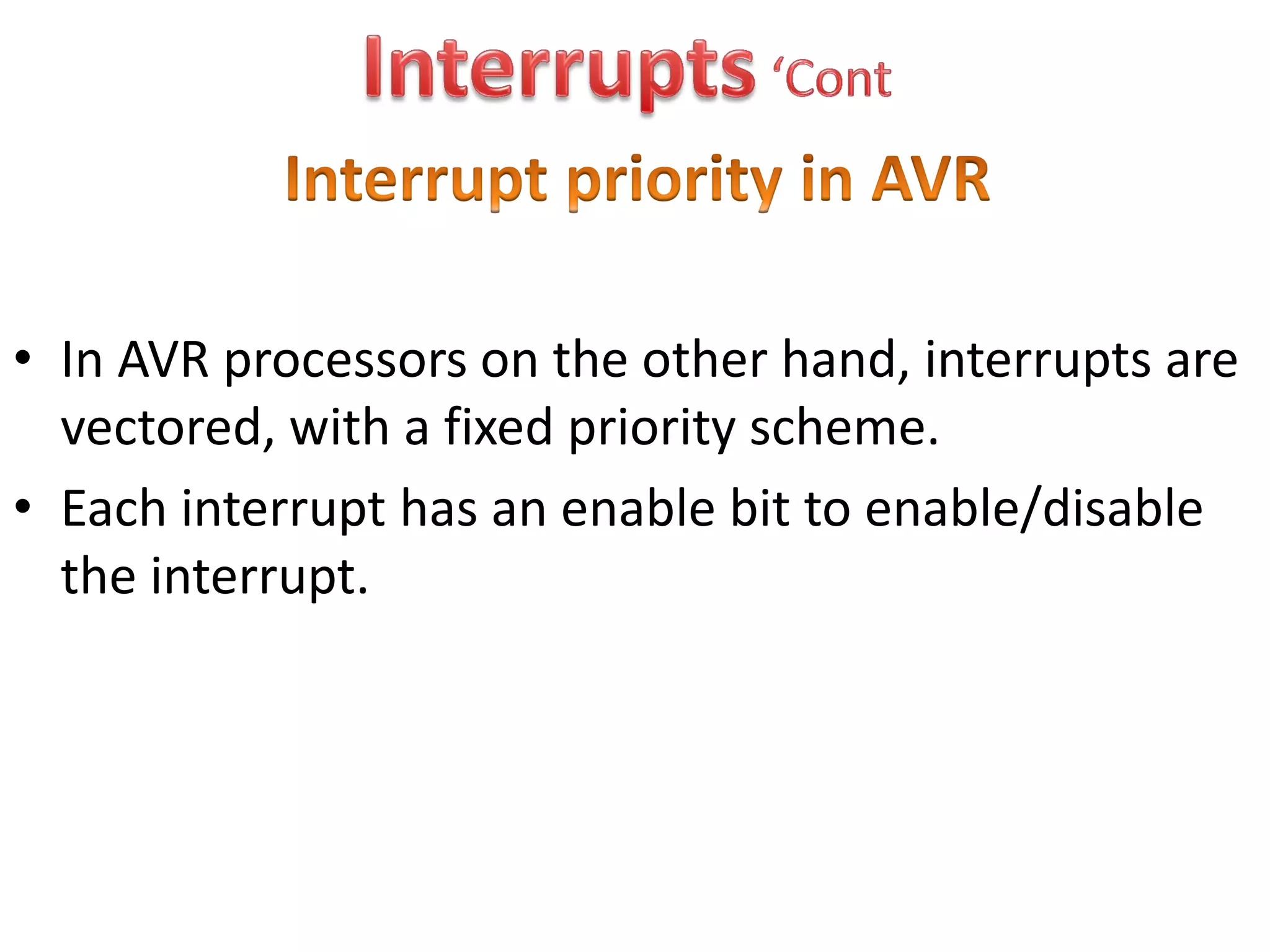 Interrupts ‘Cont

Interrupt priority in AVR

• In AVR processors on the other hand, interrupts are vectored, with a fixed priority scheme.

• Each interrupt has an enable bit to enable/disable the interrupt.